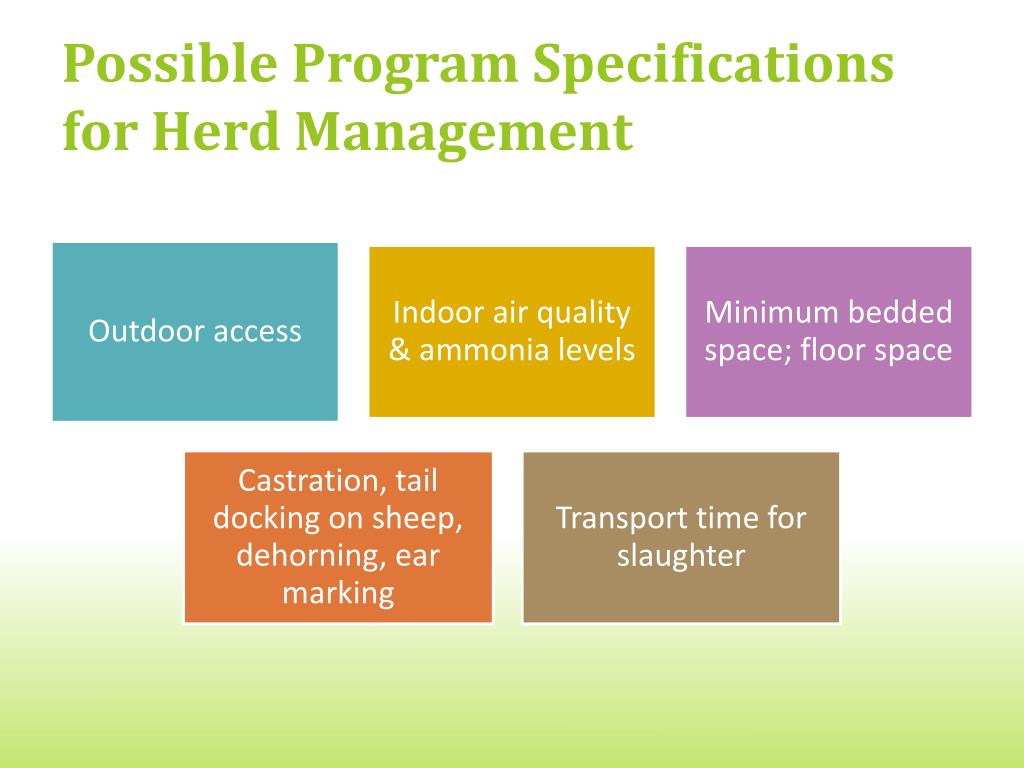 Possible Program Specifications for Herd Management

Outdoor access

Indoor air quality & ammonia levels

Minimum bedded space; floor space

Castration, tail docking on sheep, dehorning, ear marking

Transport time for slaughter